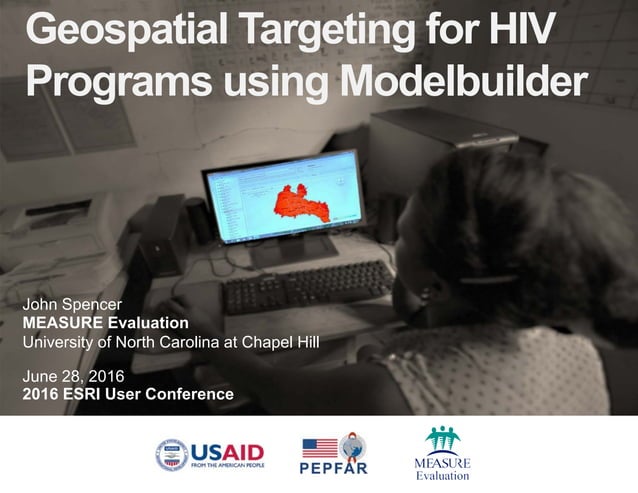 Geospatial Targeting for HIV Programs using Modelbuilder

John Spencer
MEASURE Evaluation
University of North Carolina at Chapel Hill

June 28, 2016
2016 ESRI User Conference

USAID
FROM THE AMERICAN PEOPLE

PEPFAR

MEASURE
Evaluation